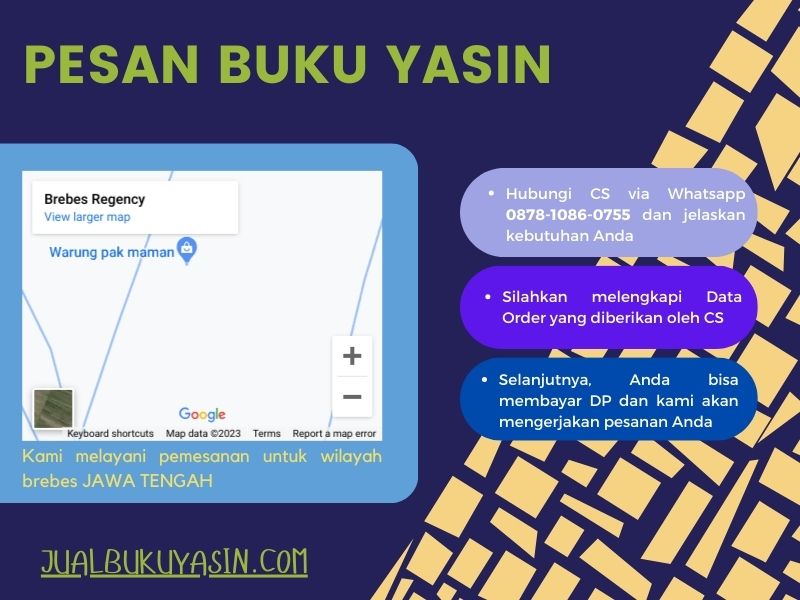 PESAN BUKU YASIN

Brebes Regency
View larger map

Warung pak maman

+
−

Google

Keyboard shortcuts Map data ©2023 Terms Report a map error

Kami melayani pemesanan untuk wilayah brebes JAWA TENGAH

• Hubungi CS via Whatsapp 0878-1086-0755 dan jelaskan kebutuhan Anda

• Silahkan melengkapi Data Order yang diberikan oleh CS

• Selanjutnya, Anda bisa membayar DP dan kami akan mengerjakan pesanan Anda

JUALBUKUYASIN.COM